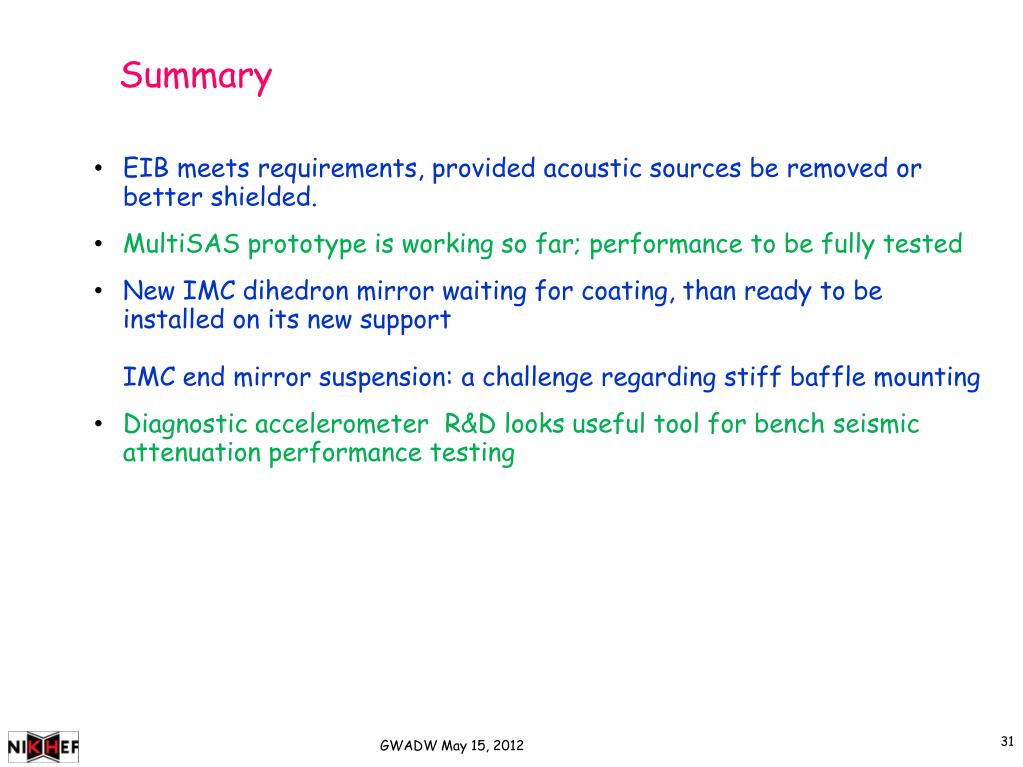 Summary

• EIB meets requirements, provided acoustic sources be removed or better shielded.

• MultiSAS prototype is working so far; performance to be fully tested

• New IMC dihedron mirror waiting for coating, than ready to be installed on its new support

IMC end mirror suspension: a challenge regarding stiff baffle mounting

• Diagnostic accelerometer R&D looks useful tool for bench seismic attenuation performance testing

NIKHEF

GWADW May 15, 2012

31